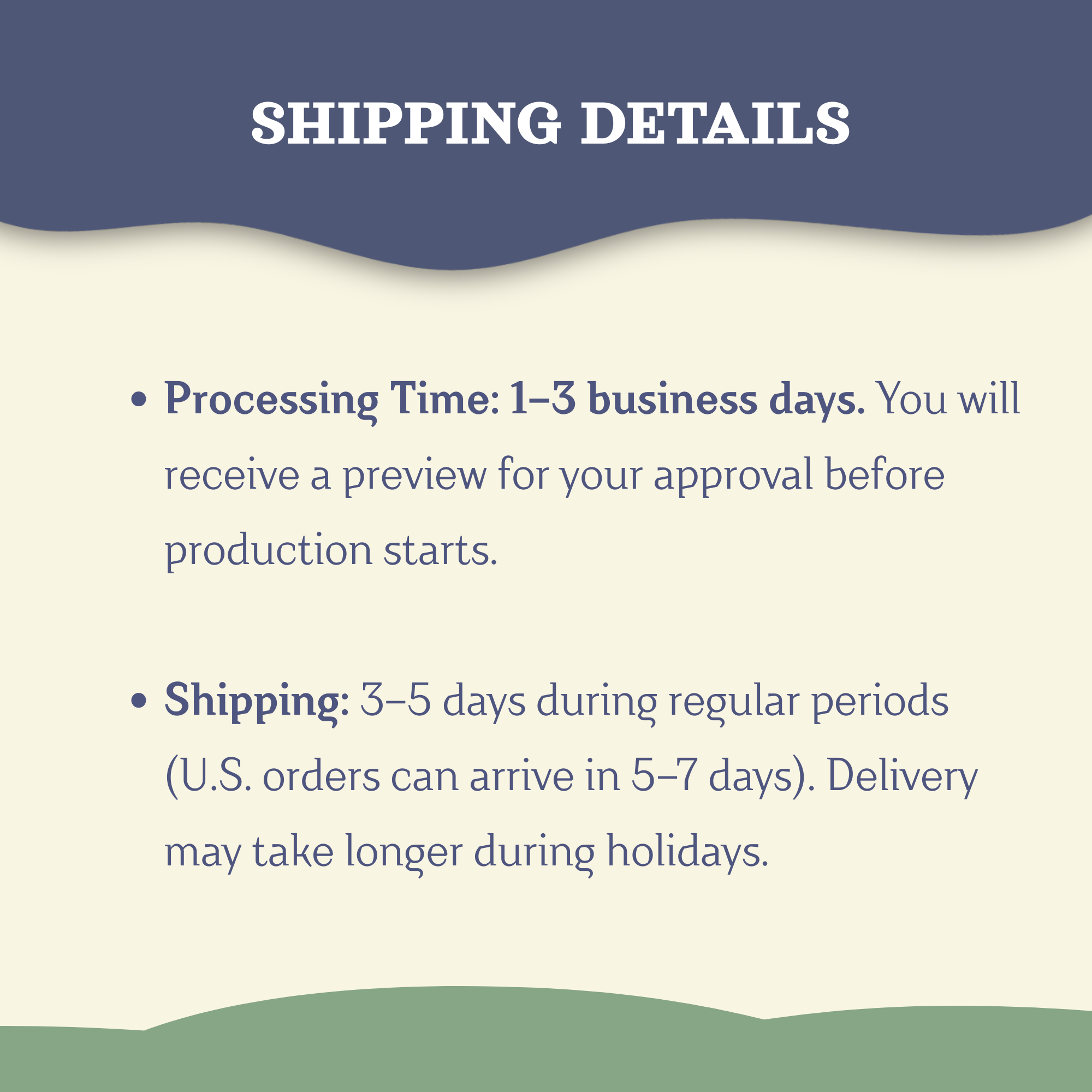 SHIPPING DETAILS

• Processing Time: 1–3 business days. You will receive a preview for your approval before production starts.

• Shipping: 3–5 days during regular periods (U.S. orders can arrive in 5–7 days). Delivery may take longer during holidays.